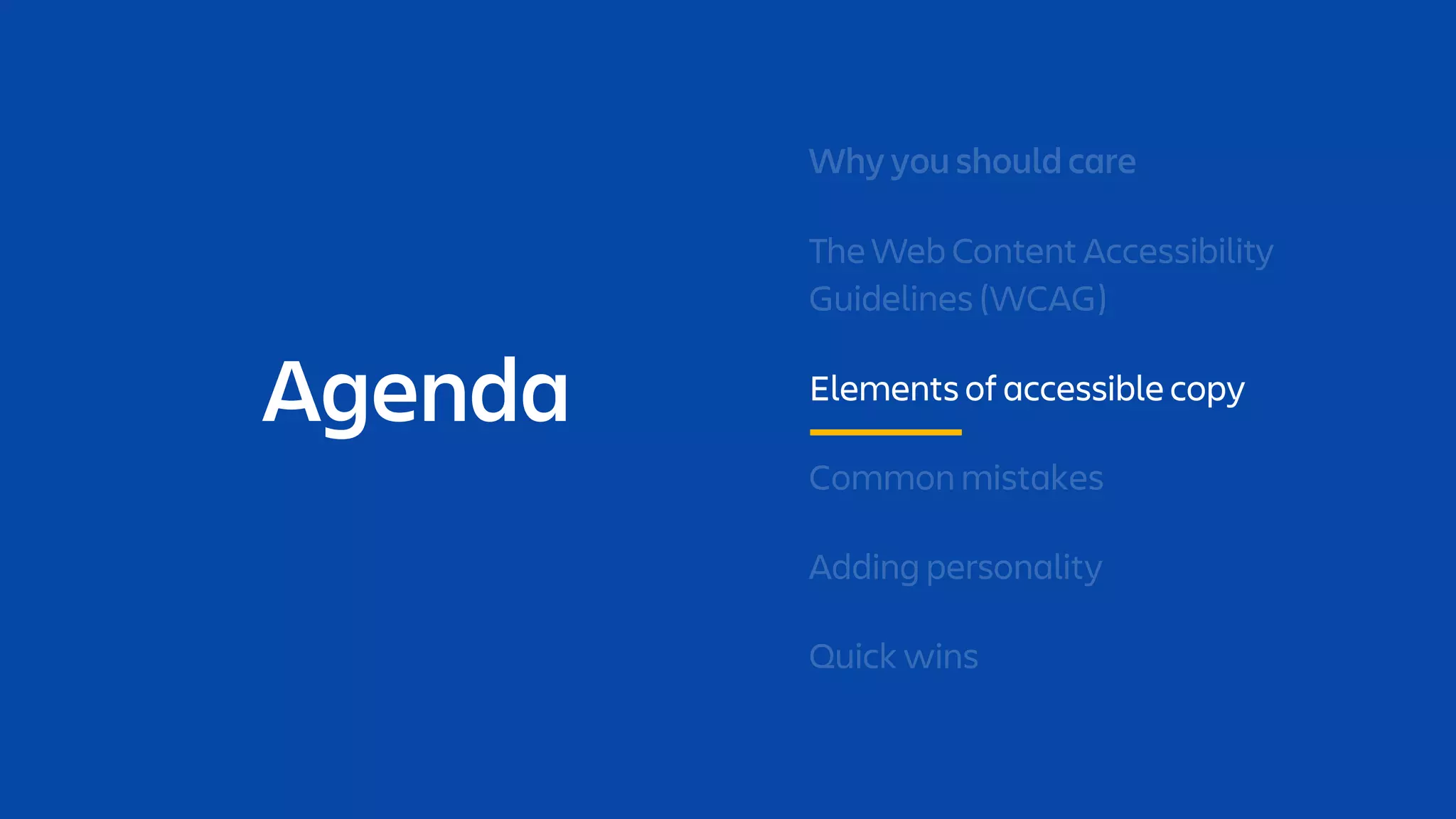 Agenda

Why you should care

The Web Content Accessibility Guidelines (WCAG)

Elements of accessible copy

Common mistakes

Adding personality

Quick wins